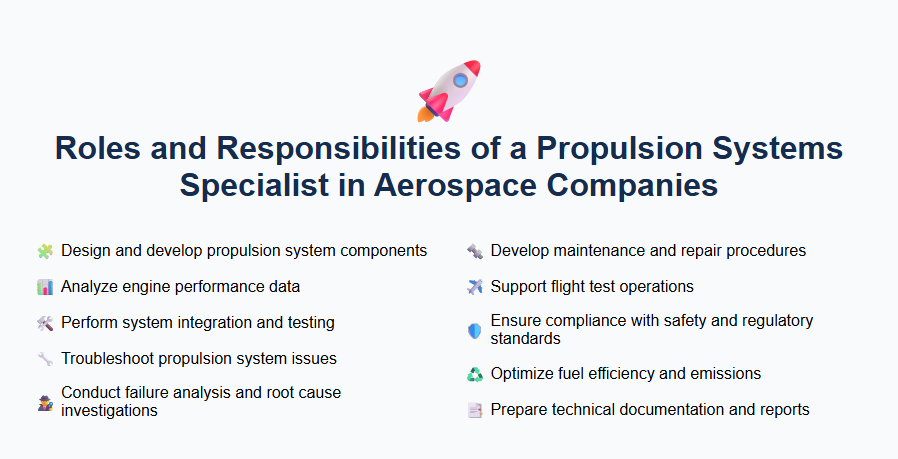 Roles and Responsibilities of a Propulsion Systems Specialist in Aerospace Companies

Design and develop propulsion system components

Analyze engine performance data

Perform system integration and testing

Troubleshoot propulsion system issues

Conduct failure analysis and root cause investigations

Develop maintenance and repair procedures

Support flight test operations

Ensure compliance with safety and regulatory standards

Optimize fuel efficiency and emissions

Prepare technical documentation and reports